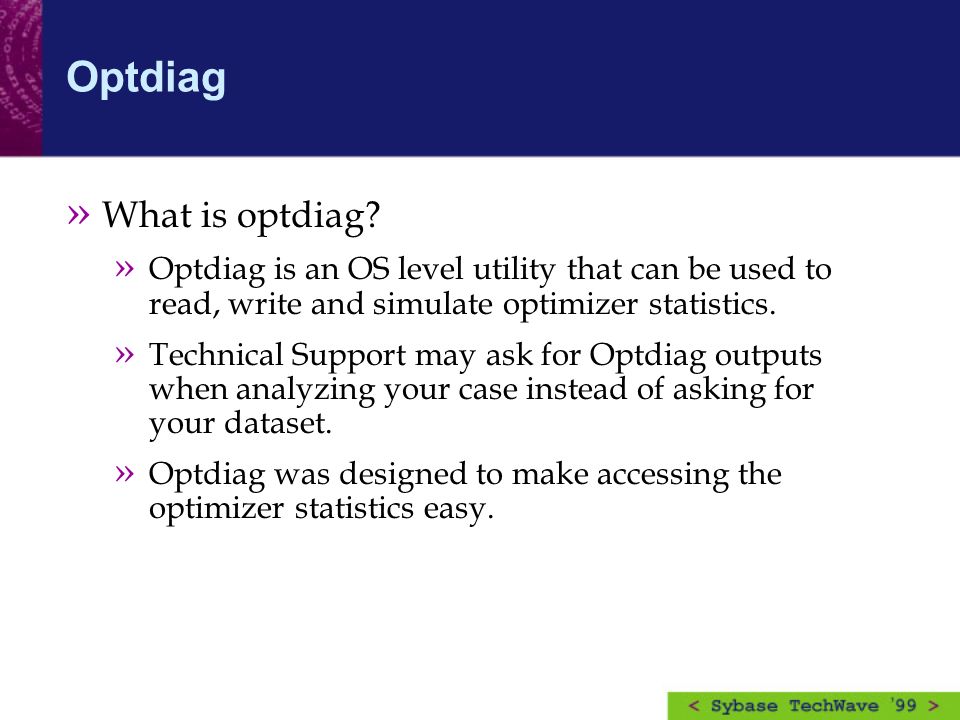 Optdiag

» What is optdiag?

» Optdiag is an OS level utility that can be used to read, write and simulate optimizer statistics.

» Technical Support may ask for Optdiag outputs when analyzing your case instead of asking for your dataset.

» Optdiag was designed to make accessing the optimizer statistics easy.

< Sybase TechWave '99 >